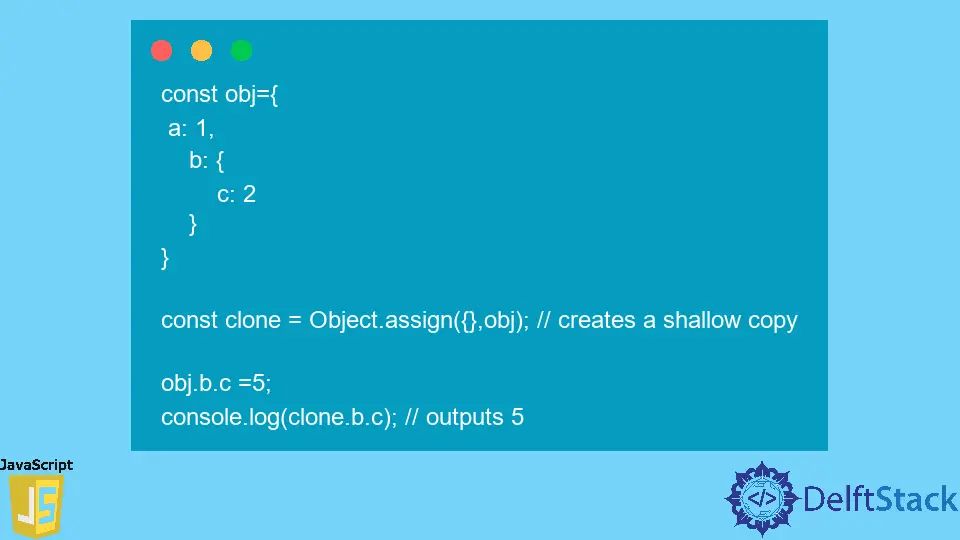 const obj={
a: 1,
b: {
c: 2
}
}

const clone = Object.assign({},obj); // creates a shallow copy

obj.b.c =5;
console.log(clone.b.c); // outputs 5

JavaScript
JS

</> DelftStack